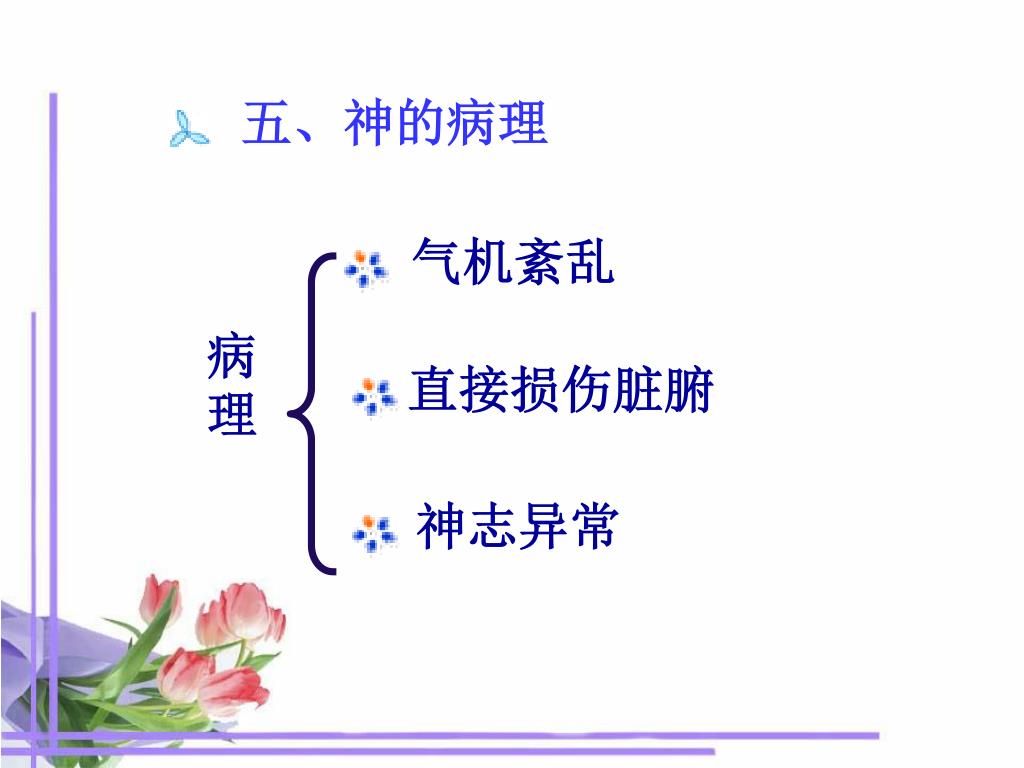 五、神的病理

病理

气机紊乱

直接损伤脏腑

神志异常